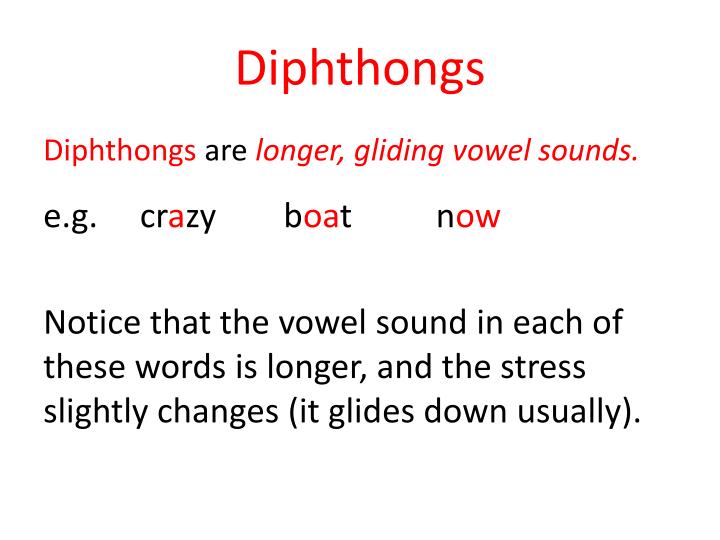 Diphthongs

Diphthongs are longer, gliding vowel sounds.

e.g. crazy boat now

Notice that the vowel sound in each of these words is longer, and the stress slightly changes (it glides down usually).